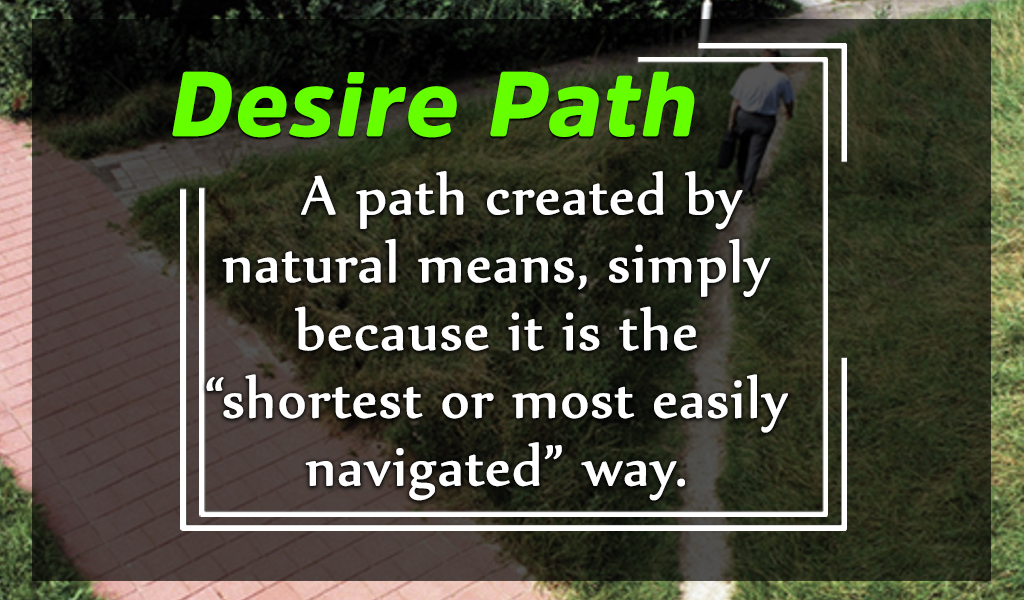 Desire Path

A path created by natural means, simply because it is the “shortest or most easily navigated” way.